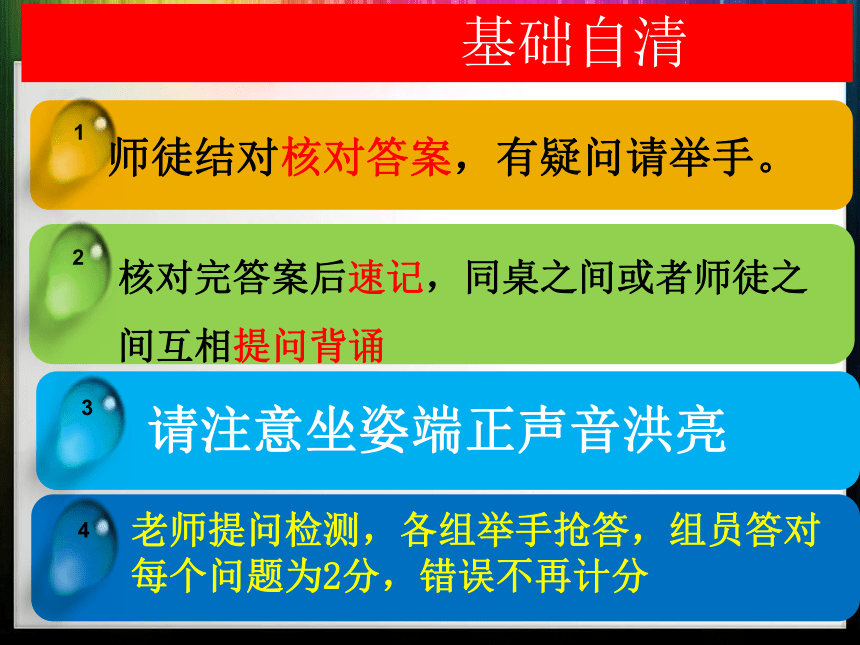 基础自清

1
师徒结对核对答案，有疑问请举手。

2
核对完答案后速记，同桌之间或者师徒之间互相提问背诵

3
请注意坐姿端正声音洪亮

4
老师提问检测，各组举手抢答，组员答对每个问题为2分，错误不再计分